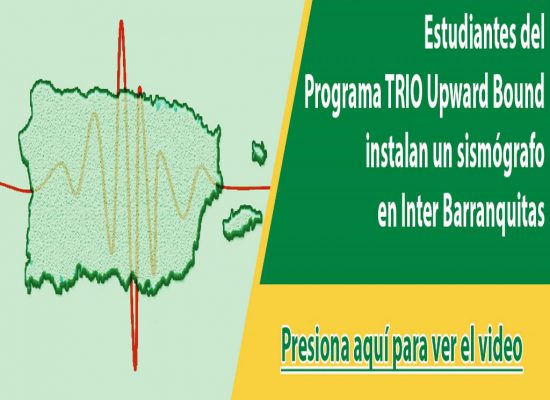 Estudiantes del Programa TRIO Upward Bound instalan un sismógrafo en Inter Barranquitas

Presiona aquí para ver el video